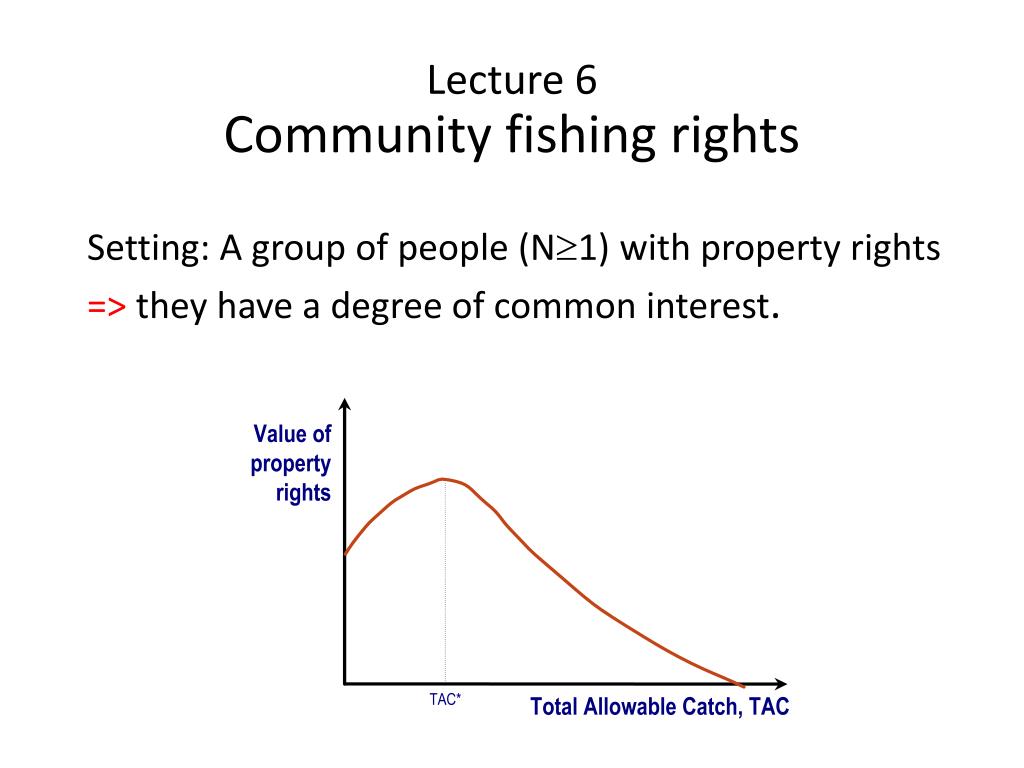 Lecture 6
Community fishing rights

Setting: A group of people (N$\geq$1) with property rights
=> they have a degree of common interest.

Value of property rights

TAC*

Total Allowable Catch, TAC